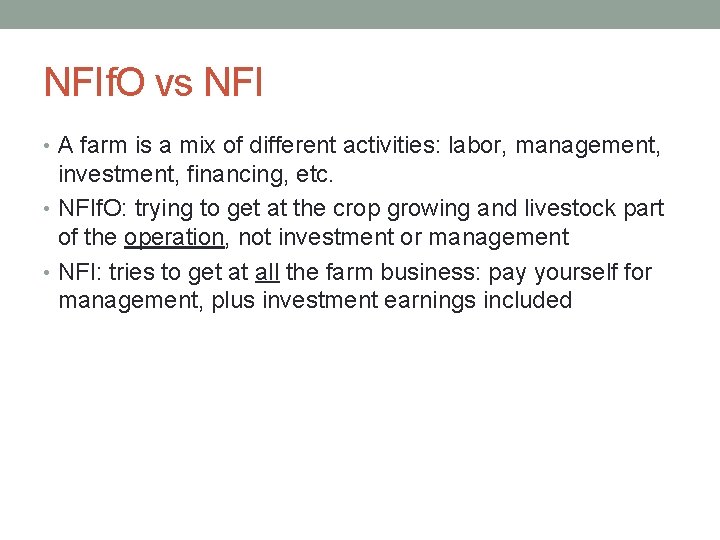 NFIfO vs NFI

• A farm is a mix of different activities: labor, management, investment, financing, etc.
• NFIfO: trying to get at the crop growing and livestock part of the operation, not investment or management
• NFI: tries to get at all the farm business: pay yourself for management, plus investment earnings included